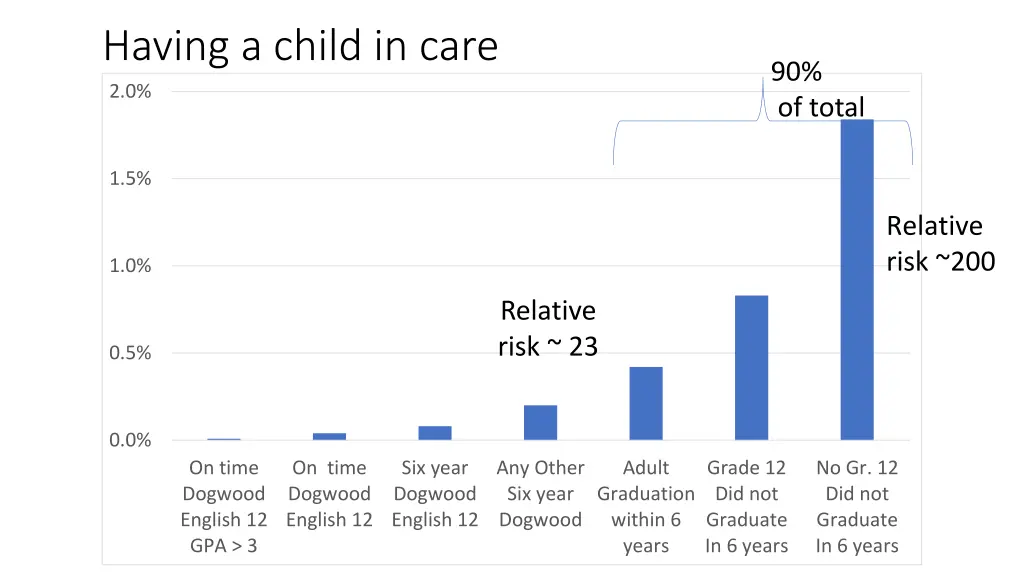 Having a child in care

90%
of total

2.0%
1.5%
1.0%
0.5%
0.0%

Relative risk ~200

Relative risk ~ 23

On time Dogwood English 12 GPA > 3

On time Dogwood English 12

Six year Dogwood English 12

Any Other Six year Dogwood

Adult Graduation within 6 years

Grade 12 Did not Graduate In 6 years

No Gr. 12 Did not Graduate In 6 years